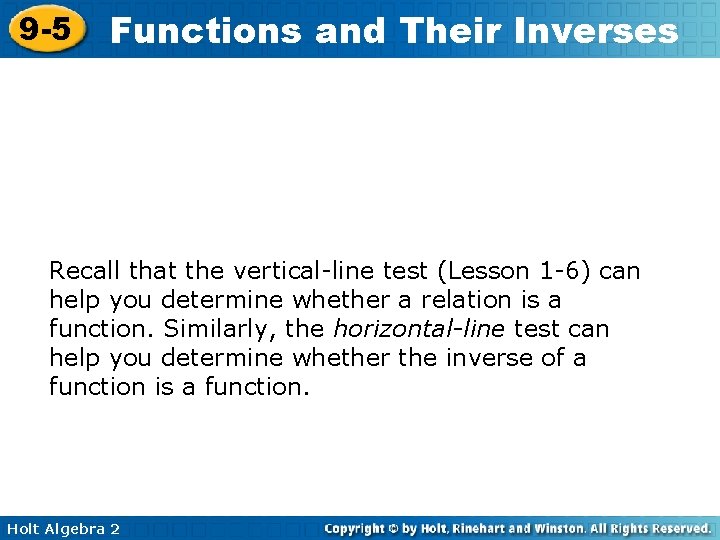 9-5 Functions and Their Inverses

Recall that the vertical-line test (Lesson 1-6) can help you determine whether a relation is a function. Similarly, the horizontal-line test can help you determine whether the inverse of a function is a function.

Holt Algebra 2

Copyright © by Holt, Rinehart and Winston. All Rights Reserved.